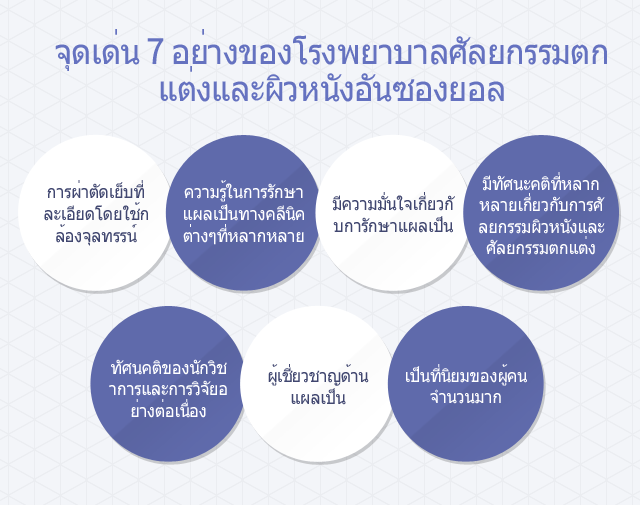 จุดเด่น 7 อย่างของโรงพยาบาลศัลยกรรมตกแต่งและผิวหนังอันซองยอล

การผ่าตัดเย็บที่ละเอียดโดยใช้กล้องจุลทรรน์

ความรู้ในการรักษาแผลเป็นทางคลีนิคต่างๆที่หลากหลาย

มีความมั่นใจเกี่ยวกับการรักษาแผลเป็น

มีทัศนะคติที่หลากหลายเกี่ยวกับการศัลยกรรมผิวหนังและศัลยกรรมตกแต่ง

ทัศนคติของนักวิชาการและการวิจัยอย่างต่อเนื่อง

ผู้เชี่ยวชาญด้านแผลเป็น

เป็นที่นิยมของผู้คนจำนวนมาก